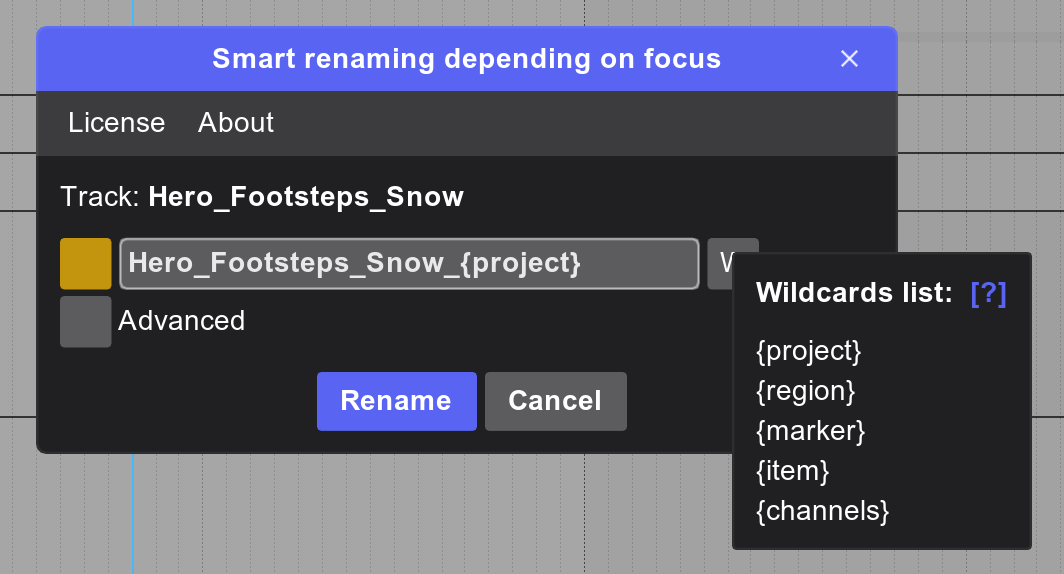 Smart renaming depending on focus ×

License About

Track: Hero_Footsteps_Snow

Hero_Footsteps_Snow_{project} W

Advanced

Rename Cancel

Wildcards list: [?]

{project}
{region}
{marker}
{item}
{channels}